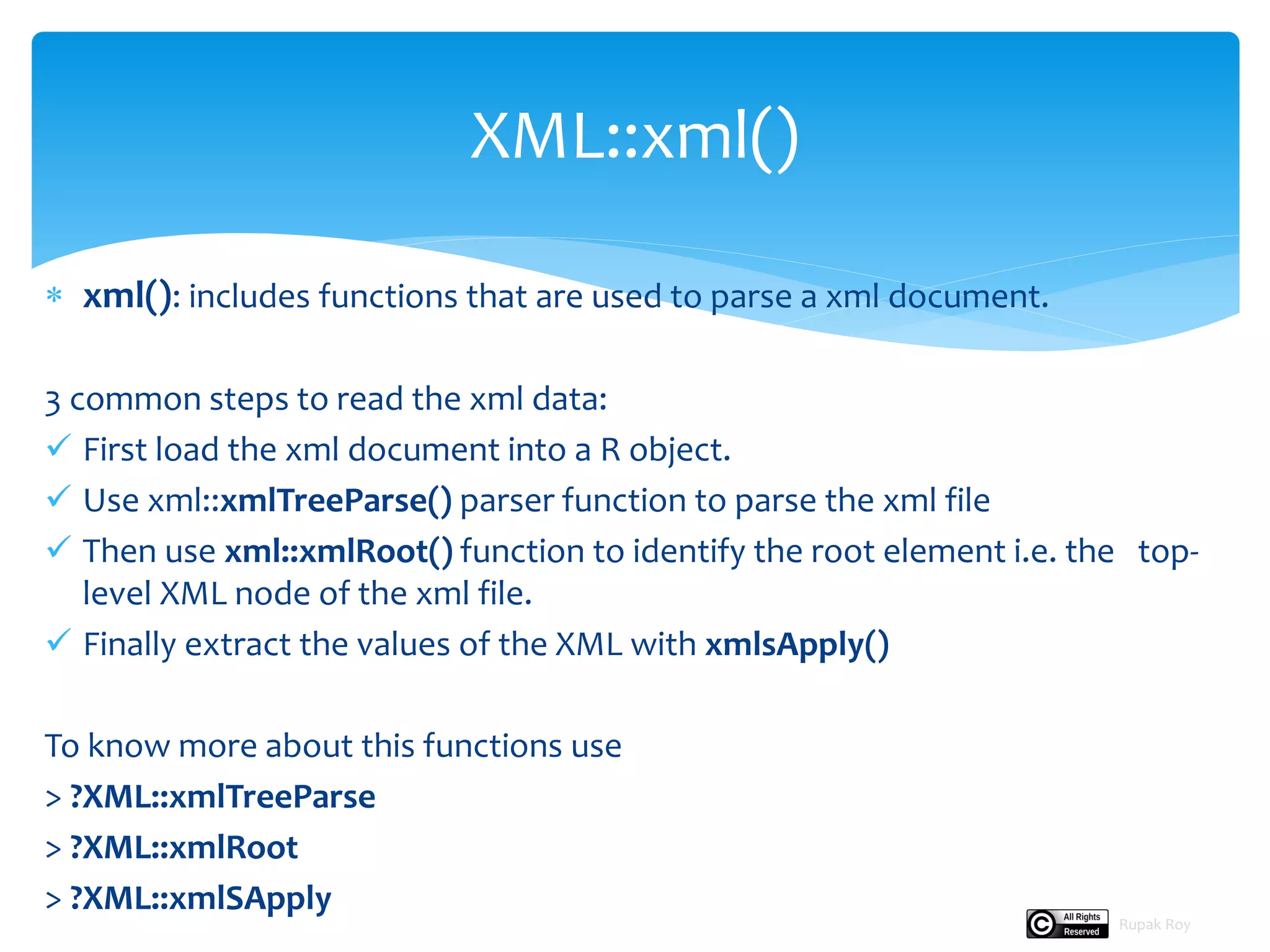 XML::xml()

* xml(): includes functions that are used to parse a xml document.

3 common steps to read the xml data:

✓ First load the xml document into a R object.

✓ Use xml::xmlTreeParse() parser function to parse the xml file

✓ Then use xml::xmlRoot() function to identify the root element i.e. the top-level XML node of the xml file.

✓ Finally extract the values of the XML with xmlsApply()

To know more about this functions use

> ?XML::xmlTreeParse

> ?XML::xmlRoot

> ?XML::xmlSApply

All Rights Reserved Rupak Roy